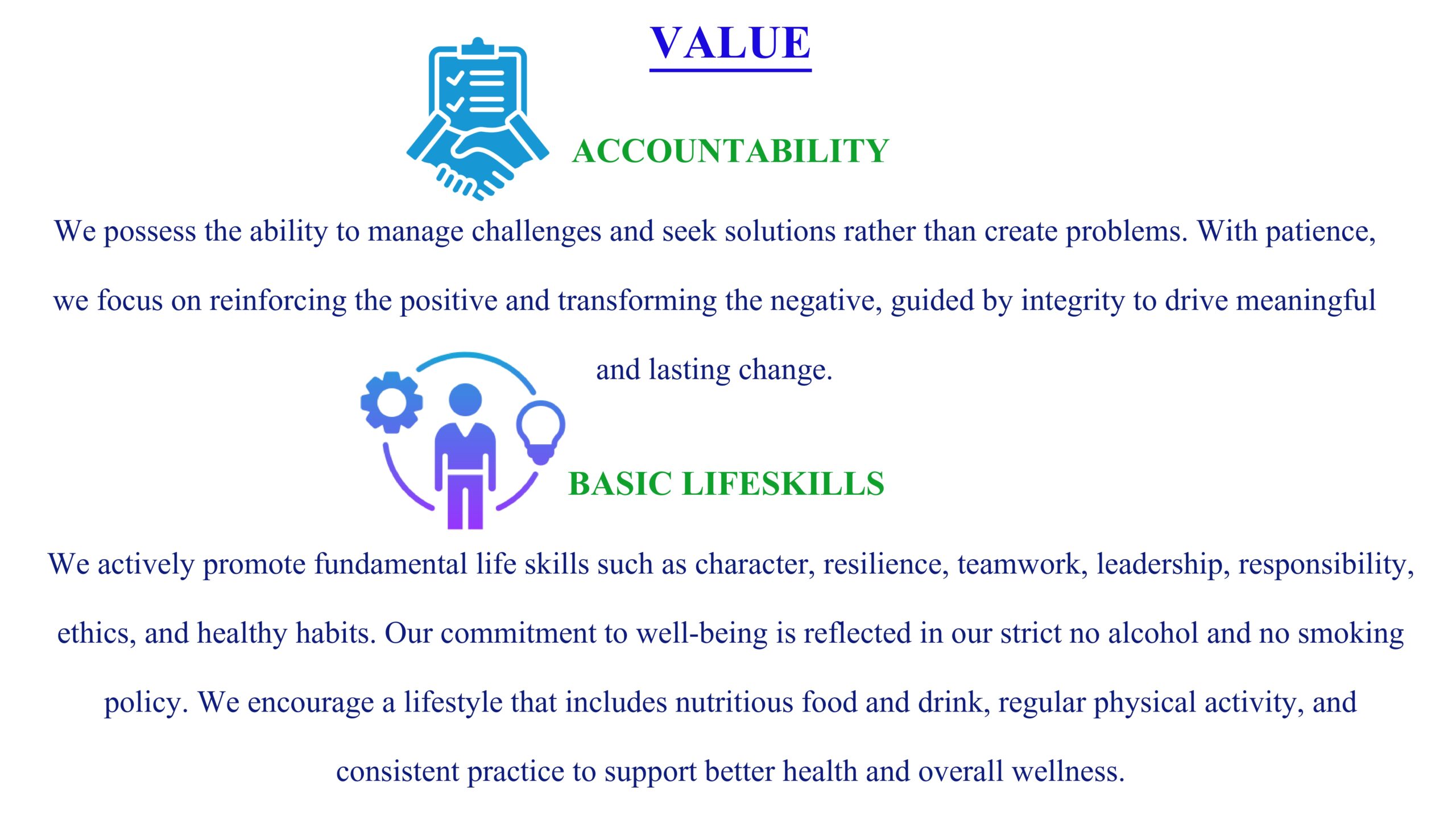 VALUE

ACCOUNTABILITY

We possess the ability to manage challenges and seek solutions rather than create problems. With patience, we focus on reinforcing the positive and transforming the negative, guided by integrity to drive meaningful and lasting change.

BASIC LIFESKILLS

We actively promote fundamental life skills such as character, resilience, teamwork, leadership, responsibility, ethics, and healthy habits. Our commitment to well-being is reflected in our strict no alcohol and no smoking policy. We encourage a lifestyle that includes nutritious food and drink, regular physical activity, and consistent practice to support better health and overall wellness.